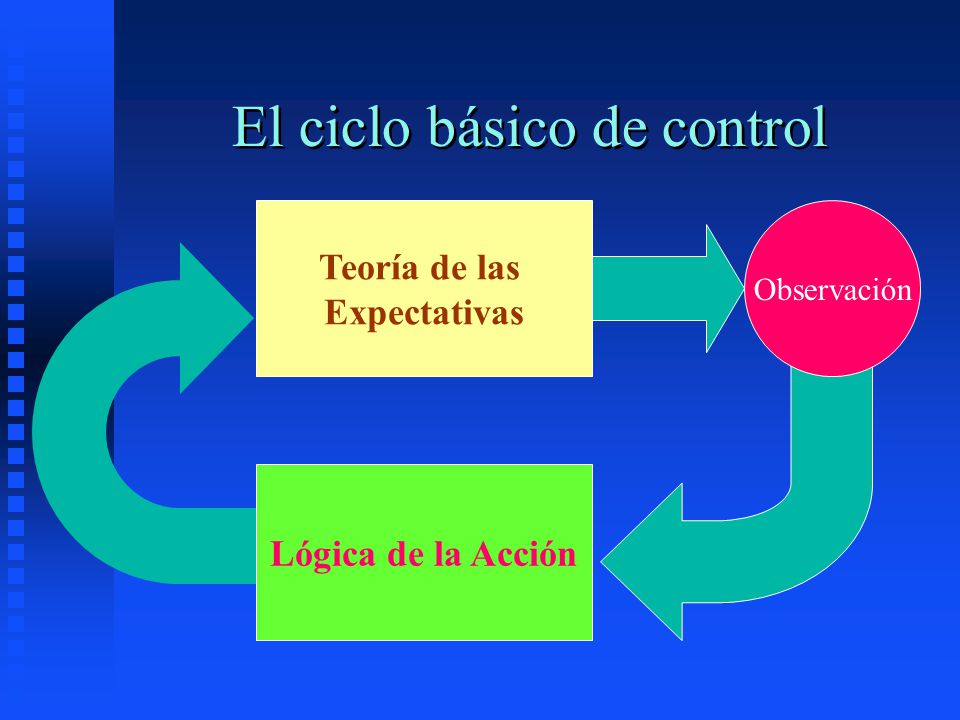 El ciclo básico de control

Teoría de las Expectativas

Observación

Lógica de la Acción